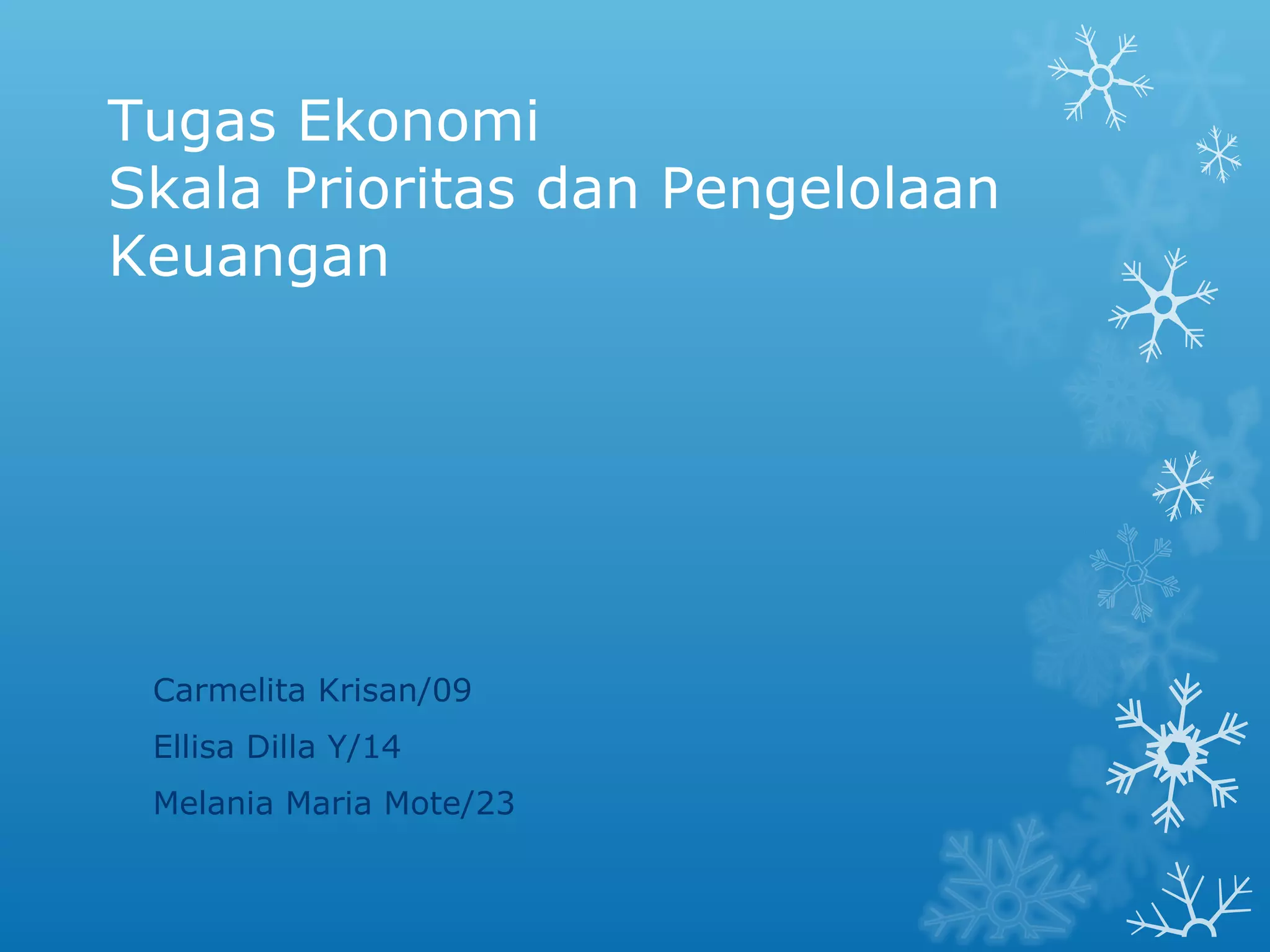 Tugas Ekonomi
Skala Prioritas dan Pengelolaan Keuangan

Carmelita Krisan/09

Ellisa Dilla Y/14

Melania Maria Mote/23